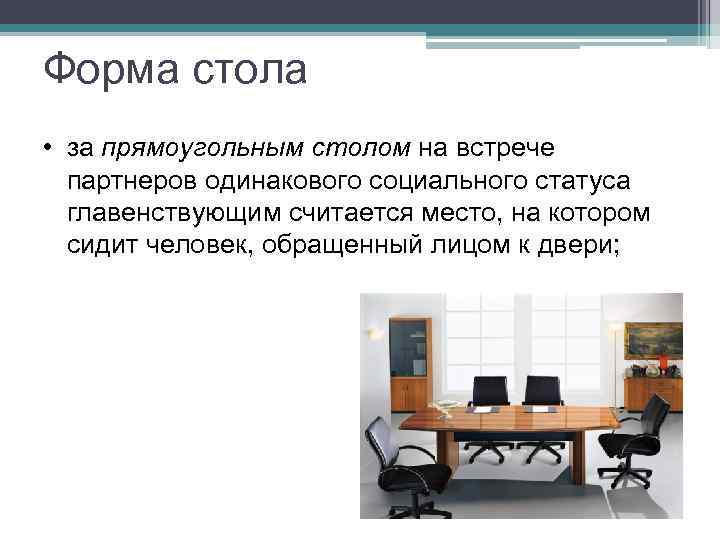 Форма стола

• за прямоугольным столом на встрече партнеров одинакового социального статуса главенствующим считается место, на котором сидит человек, обращенный лицом к двери;